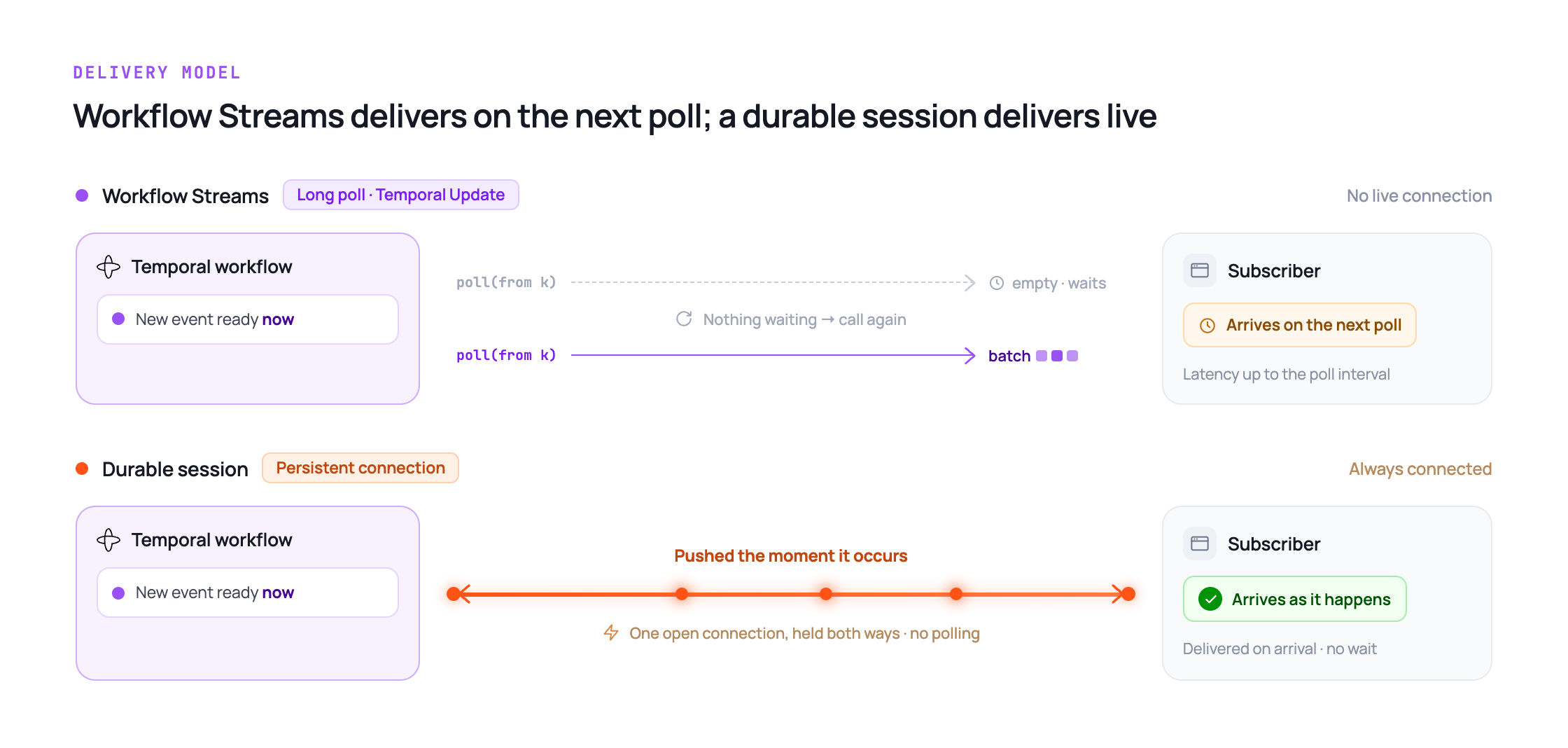 DELIVERY MODEL

Workflow Streams delivers on the next poll; a durable session delivers live

Workflow Streams Long poll · Temporal Update

No live connection

Temporal workflow

New event ready now

poll(from k) empty · waits

Nothing waiting → call again

poll(from k) batch

Subscriber

Arrives on the next poll

Latency up to the poll interval

Durable session Persistent connection

Always connected

Temporal workflow

New event ready now

Pushed the moment it occurs

One open connection, held both ways · no polling

Subscriber

Arrives as it happens

Delivered on arrival · no wait